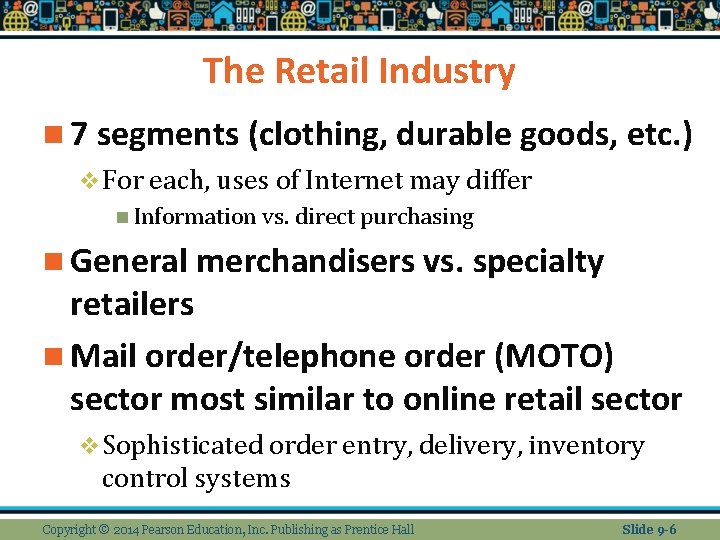 The Retail Industry

7 segments (clothing, durable goods, etc.)

For each, uses of Internet may differ

Information vs. direct purchasing

General merchandisers vs. specialty retailers

Mail order/telephone order (MOTO) sector most similar to online retail sector

Sophisticated order entry, delivery, inventory control systems

Copyright © 2014 Pearson Education, Inc. Publishing as Prentice Hall

Slide 9-6